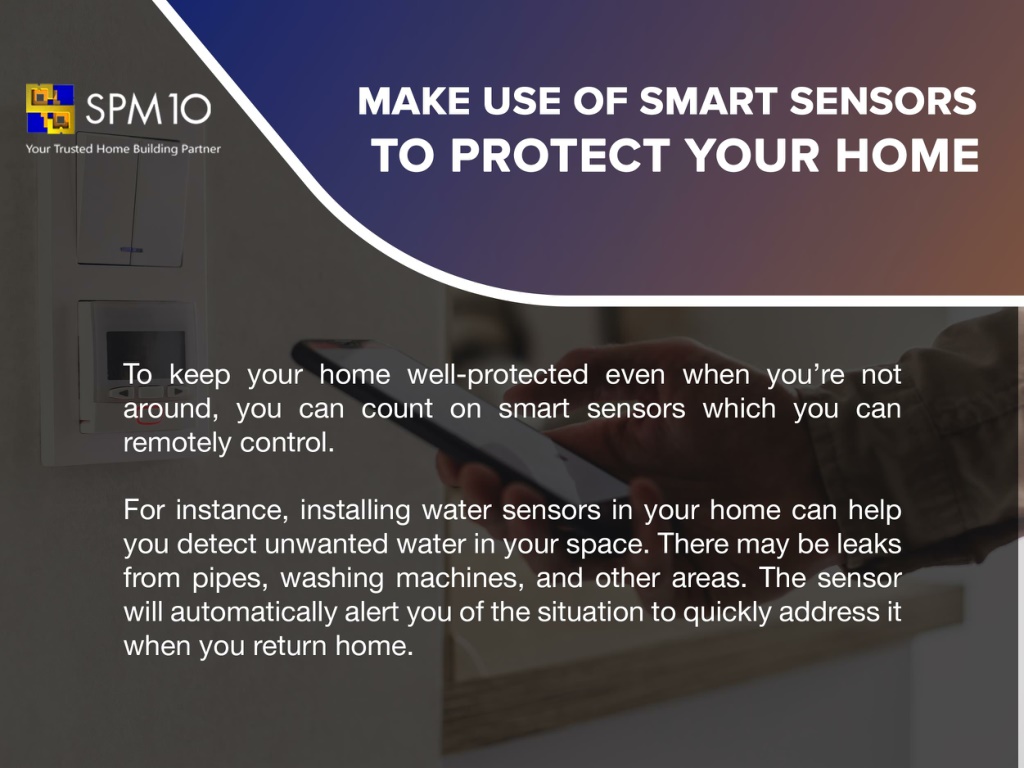 SPM10
Your Trusted Home Building Partner

MAKE USE OF SMART SENSORS TO PROTECT YOUR HOME

To keep your home well-protected even when you're not around, you can count on smart sensors which you can remotely control.

For instance, installing water sensors in your home can help you detect unwanted water in your space. There may be leaks from pipes, washing machines, and other areas. The sensor will automatically alert you of the situation to quickly address it when you return home.